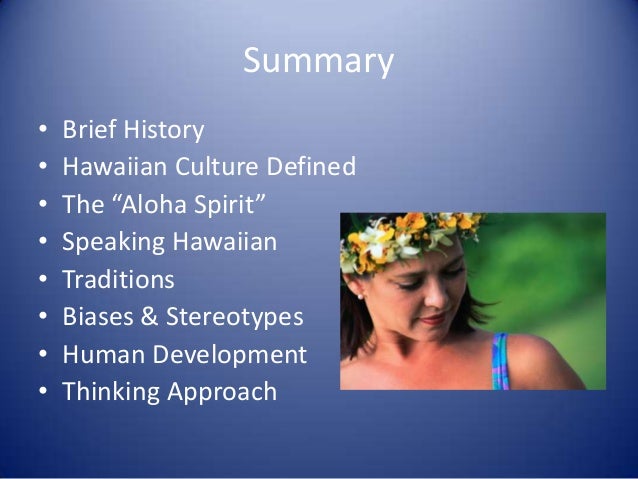 Summary

• Brief History
• Hawaiian Culture Defined
• The “Aloha Spirit”
• Speaking Hawaiian
• Traditions
• Biases & Stereotypes
• Human Development
• Thinking Approach